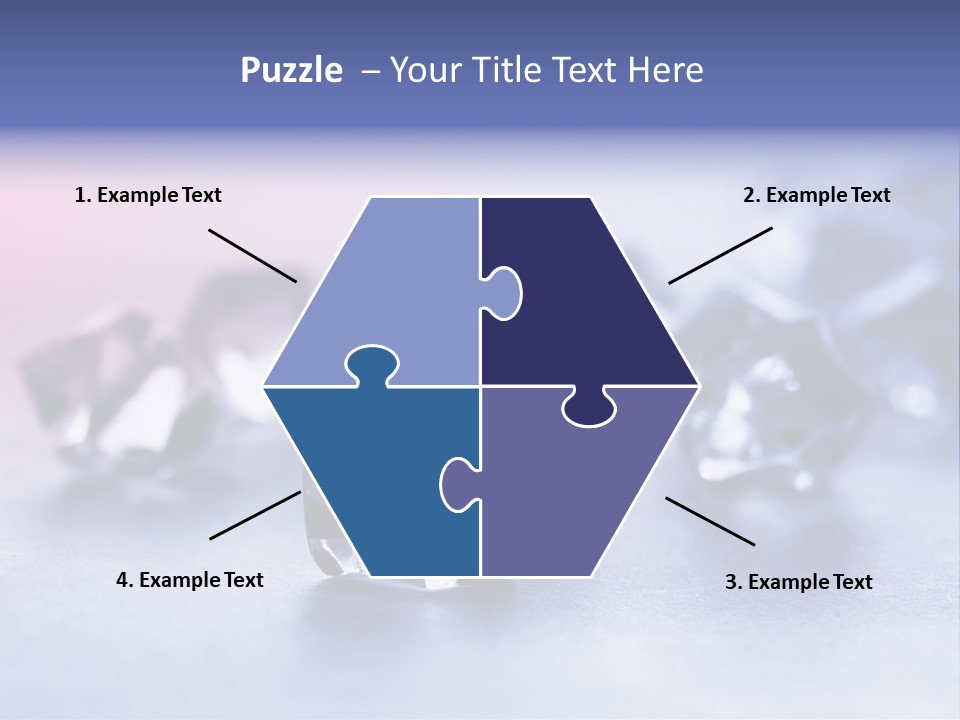 Puzzle – Your Title Text Here

1. Example Text

2. Example Text

4. Example Text

3. Example Text